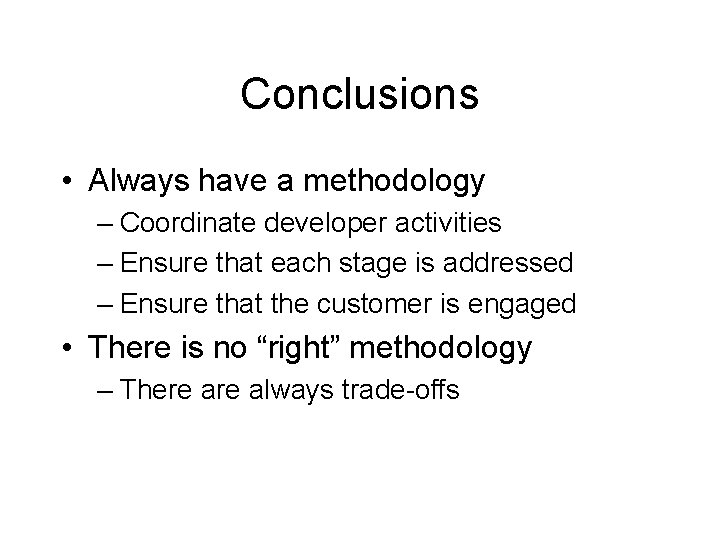 Conclusions

• Always have a methodology
– Coordinate developer activities
– Ensure that each stage is addressed
– Ensure that the customer is engaged

• There is no “right” methodology
– There are always trade-offs